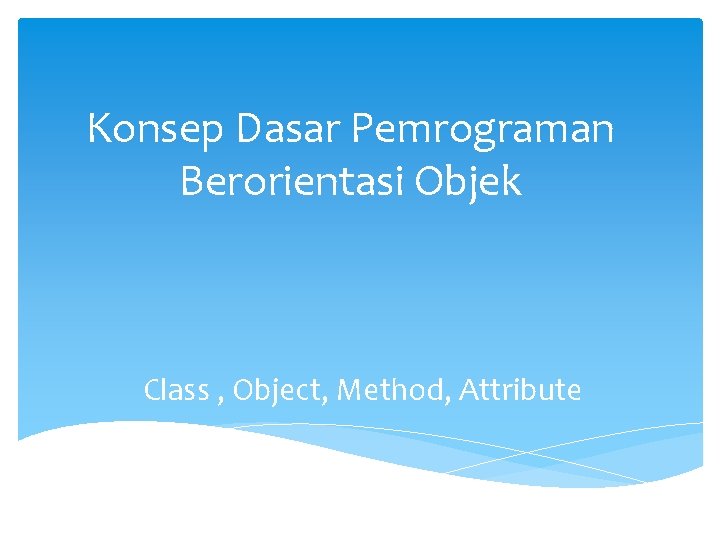 Konsep Dasar Pemrograman Berorientasi Objek

Class , Object, Method, Attribute